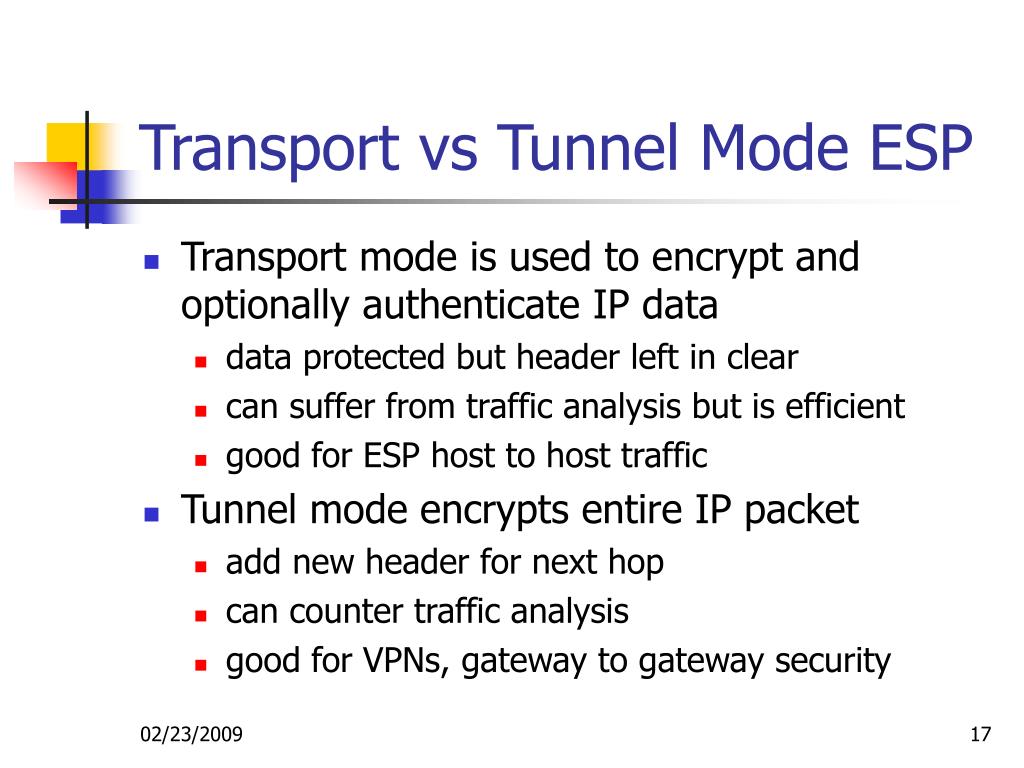 Transport vs Tunnel Mode ESP

- Transport mode is used to encrypt and optionally authenticate IP data
  - data protected but header left in clear
  - can suffer from traffic analysis but is efficient
  - good for ESP host to host traffic
- Tunnel mode encrypts entire IP packet
  - add new header for next hop
  - can counter traffic analysis
  - good for VPNs, gateway to gateway security

02/23/2009

17